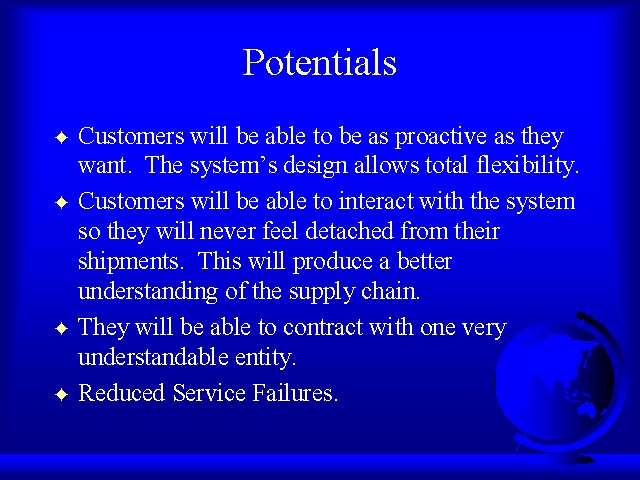 Potentials

✦ Customers will be able to be as proactive as they want. The system's design allows total flexibility.

✦ Customers will be able to interact with the system so they will never feel detached from their shipments. This will produce a better understanding of the supply chain.

✦ They will be able to contract with one very understandable entity.

✦ Reduced Service Failures.